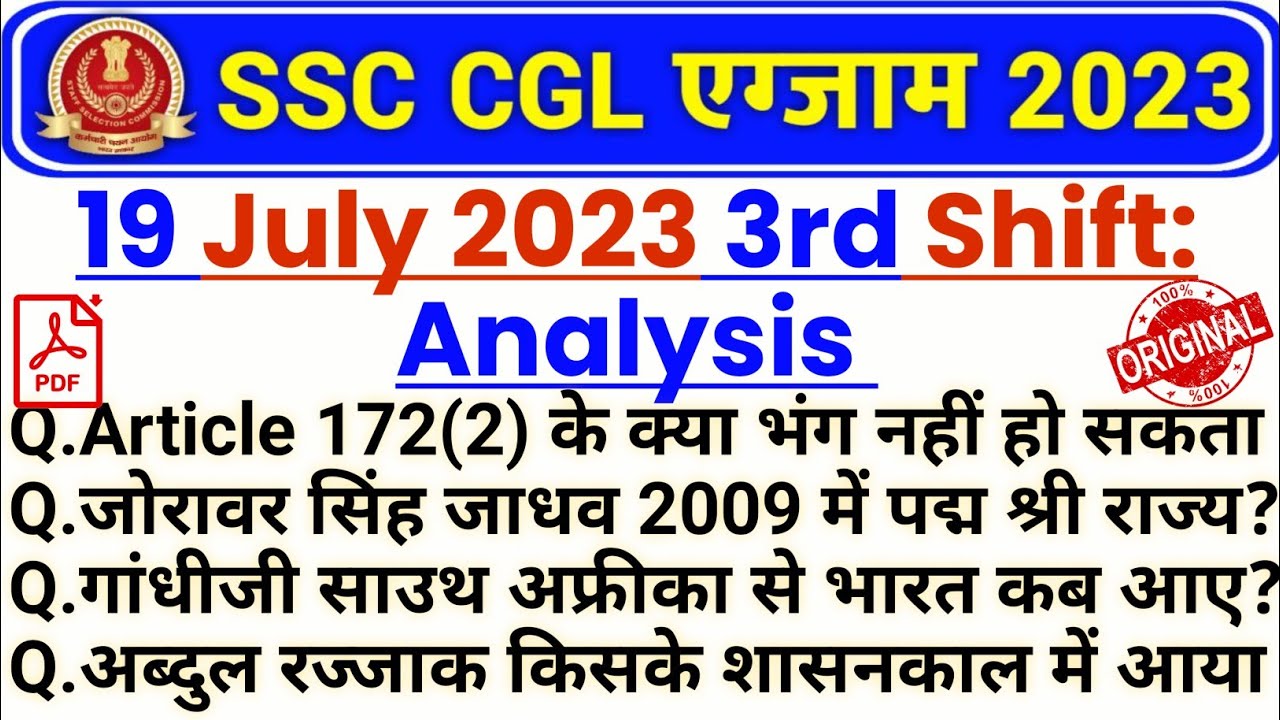 SSC CGL एग्जाम 2023

19 July 2023 3rd Shift:
Analysis

PDF

100% ORIGINAL 100%

Q.Article 172(2) के क्या भंग नहीं हो सकता
Q.जोरावर सिंह जाधव 2009 में पद्म श्री राज्य?
Q.गांधीजी साउथ अफ्रीका से भारत कब आए?
Q.अब्दुल रज्जाक किसके शासनकाल में आया